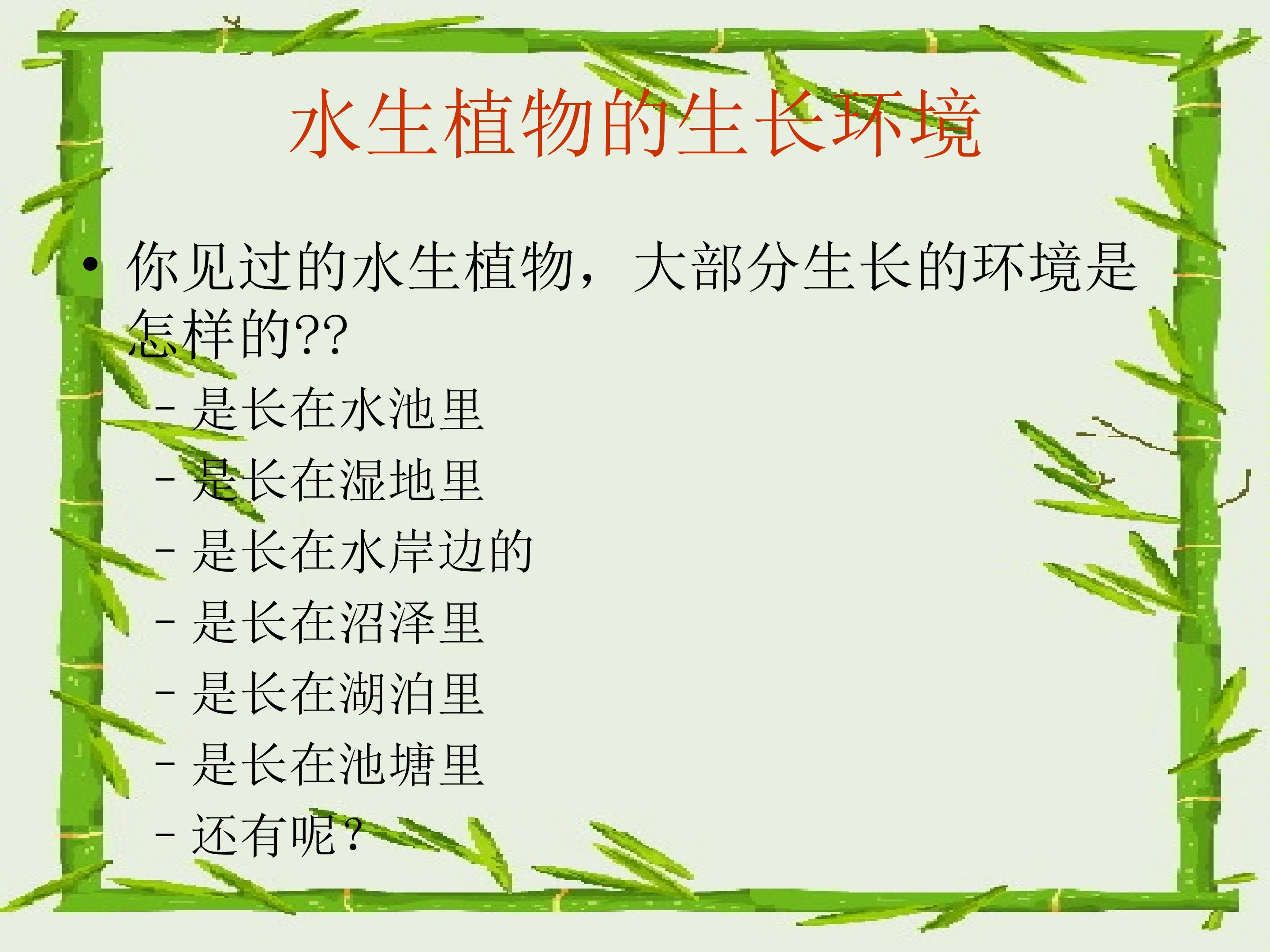 水生植物的生长环境

• 你见过的水生植物，大部分生长的环境是怎样的??
 – 是长在水池里
 – 是长在湿地里
 – 是长在水岸边的
 – 是长在沼泽里
 – 是长在湖泊里
 – 是长在池塘里
 – 还有呢?